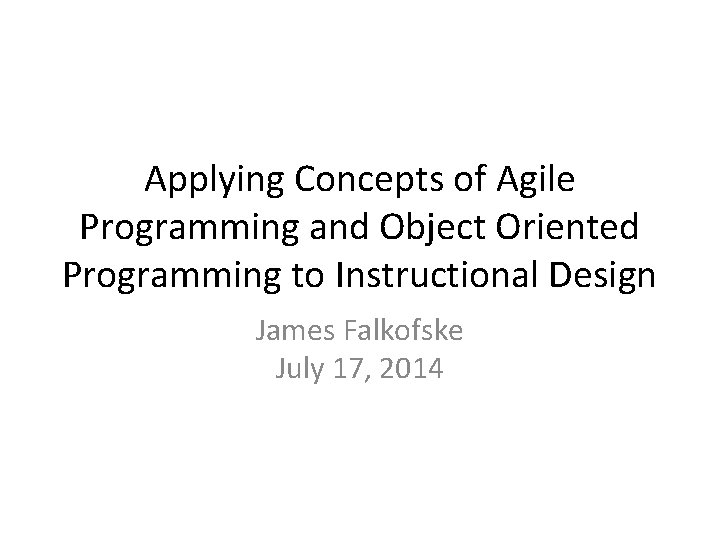 Applying Concepts of Agile Programming and Object Oriented Programming to Instructional Design

James Falkofske
July 17, 2014